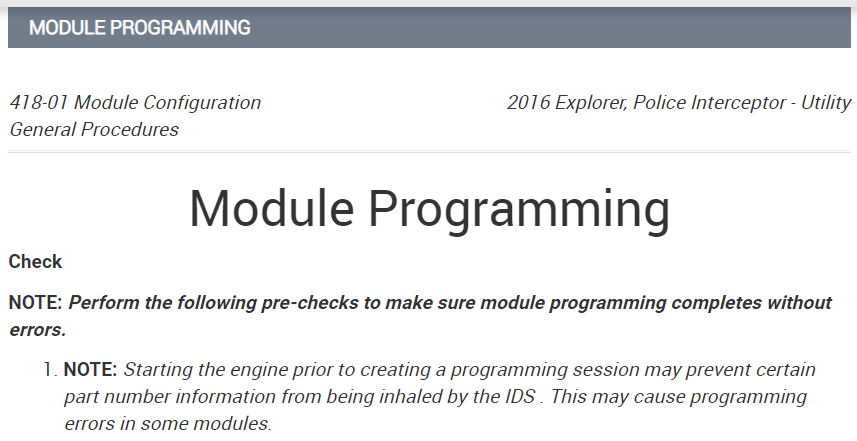 MODULE PROGRAMMING

418-01 Module Configuration
General Procedures

2016 Explorer, Police Interceptor - Utility

Module Programming

Check

NOTE: Perform the following pre-checks to make sure module programming completes without errors.

1. NOTE: Starting the engine prior to creating a programming session may prevent certain part number information from being inhaled by the IDS . This may cause programming errors in some modules.